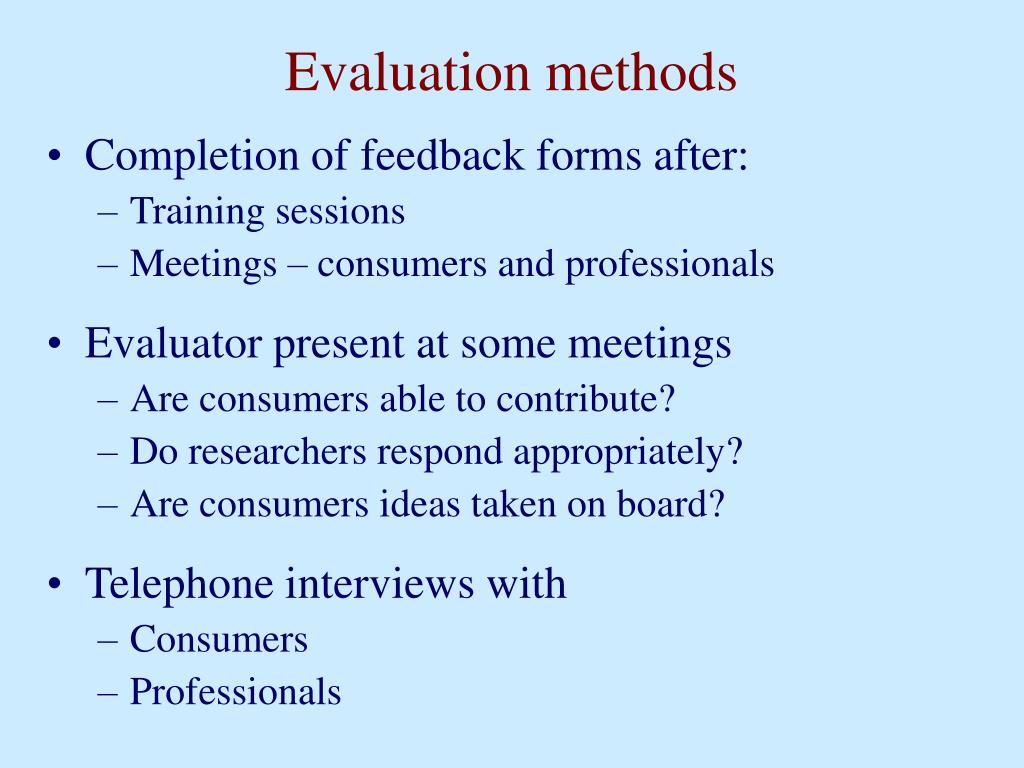 Evaluation methods

• Completion of feedback forms after:
– Training sessions
– Meetings – consumers and professionals

• Evaluator present at some meetings
– Are consumers able to contribute?
– Do researchers respond appropriately?
– Are consumers ideas taken on board?

• Telephone interviews with
– Consumers
– Professionals